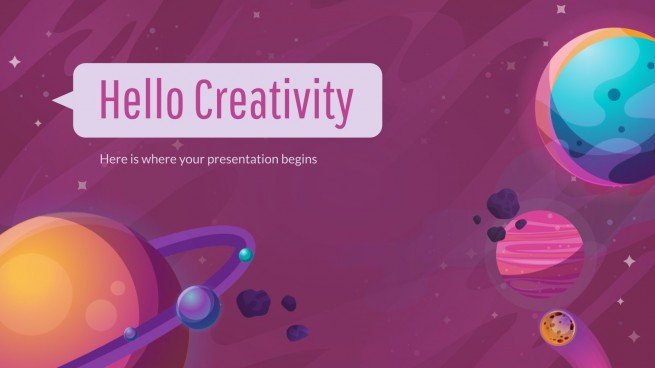 Hello Creativity

Here is where your presentation begins